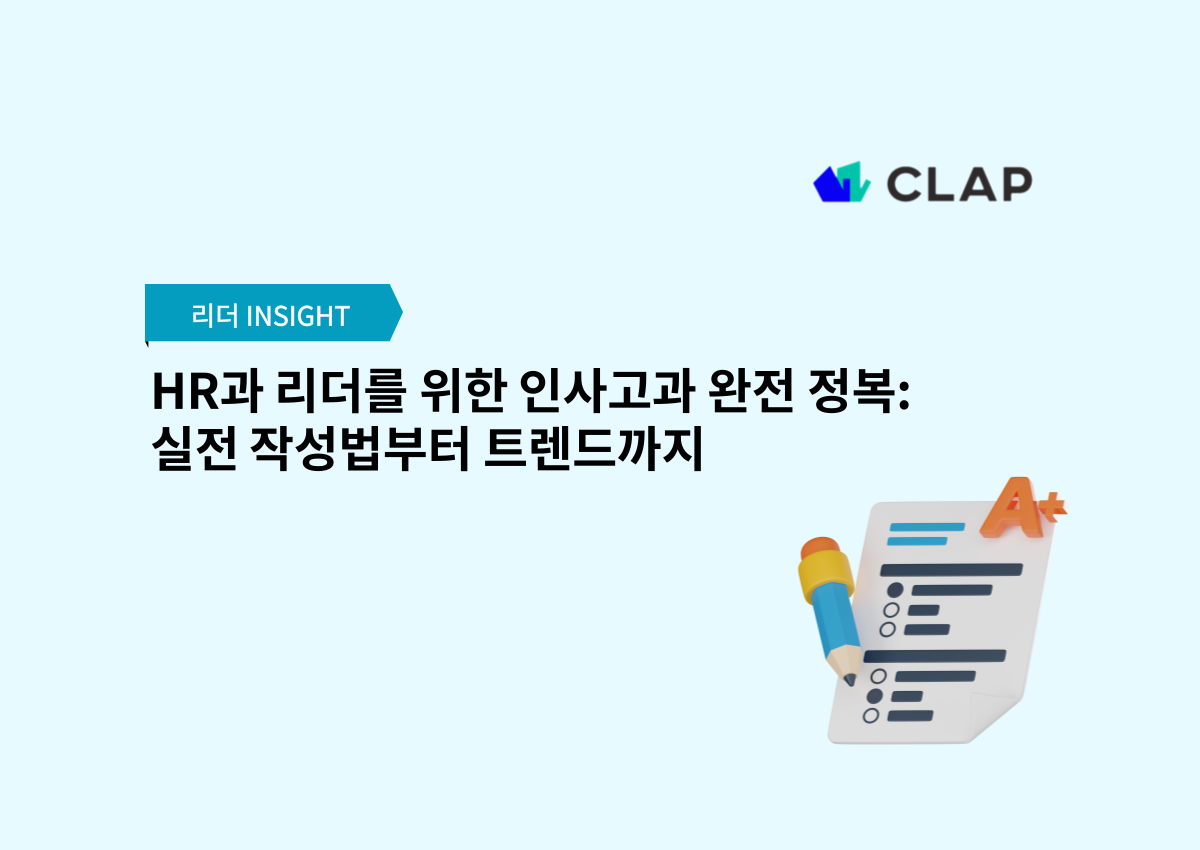 CLAP

리더 INSIGHT

HR과 리더를 위한 인사고과 완전 정복:
실전 작성법부터 트렌드까지

A+